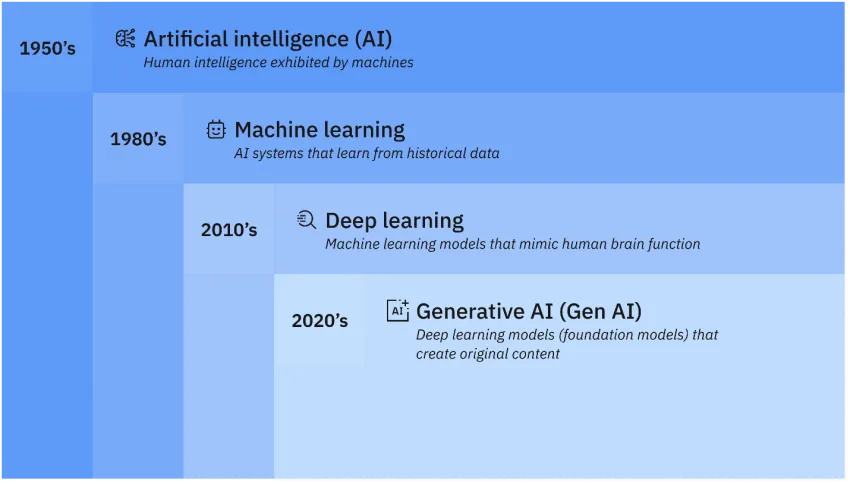 1950's
Artificial intelligence (AI)
Human intelligence exhibited by machines

1980's
Machine learning
AI systems that learn from historical data

2010's
Deep learning
Machine learning models that mimic human brain function

2020's
AI
Generative AI (Gen AI)
Deep learning models (foundation models) that create original content